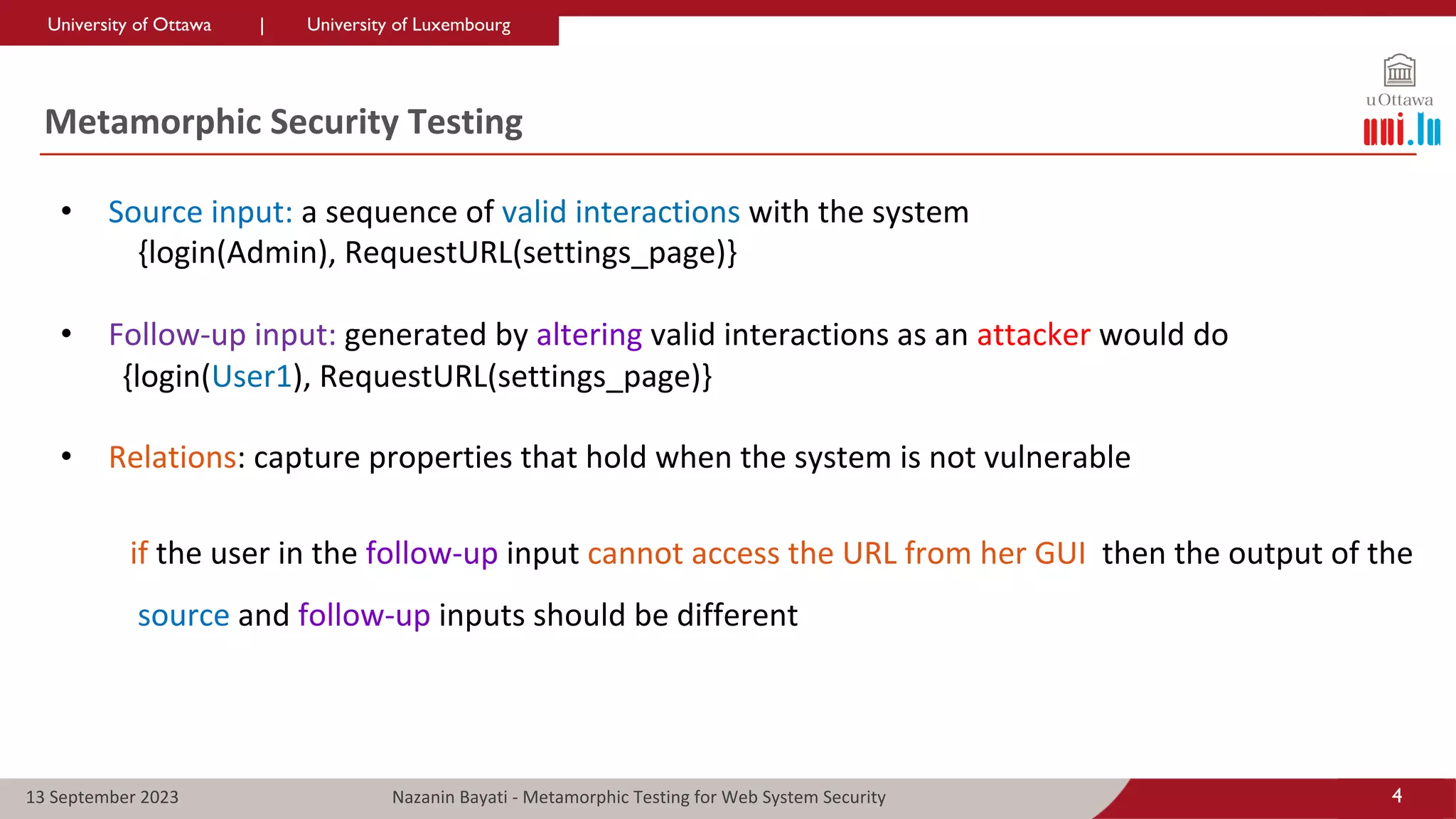 University of Ottawa | University of Luxembourg

uOttawa

uni.lu

Metamorphic Security Testing

• Source input: a sequence of valid interactions with the system
{login(Admin), RequestURL(settings_page)}

• Follow-up input: generated by altering valid interactions as an attacker would do
{login(User1), RequestURL(settings_page)}

• Relations: capture properties that hold when the system is not vulnerable

if the user in the follow-up input cannot access the URL from her GUI then the output of the source and follow-up inputs should be different

13 September 2023

Nazanin Bayati - Metamorphic Testing for Web System Security

4